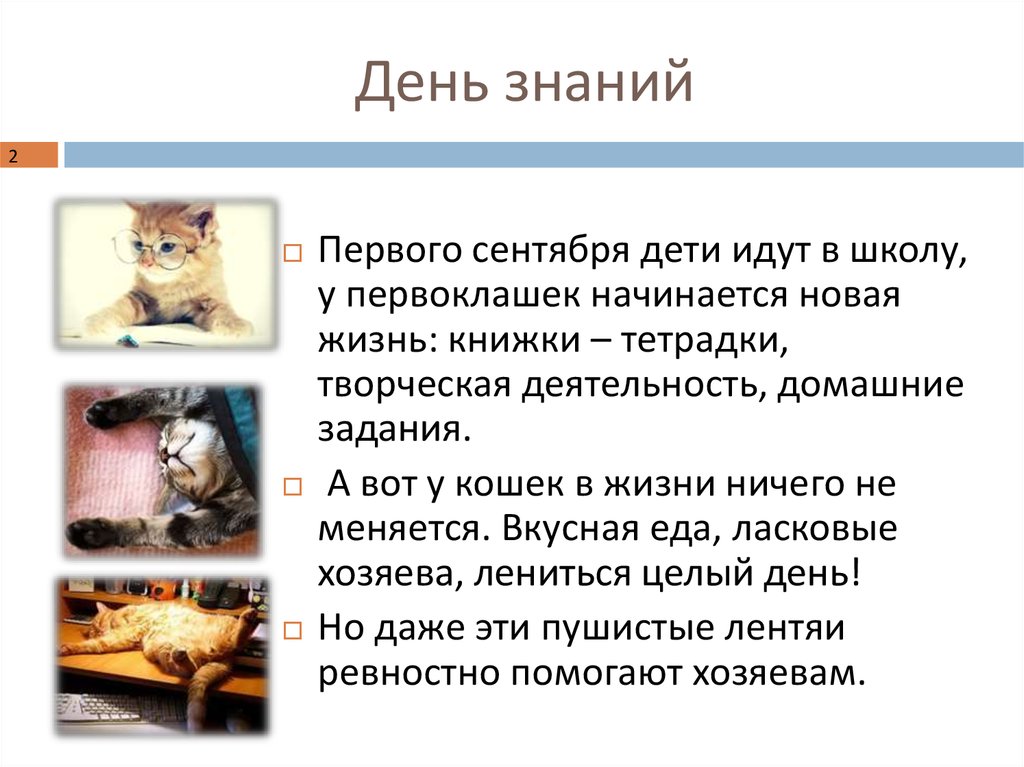 День знаний

2

Первого сентября дети идут в школу, у первоклашек начинается новая жизнь: книжки – тетрадки, творческая деятельность, домашние задания.

А вот у кошек в жизни ничего не меняется. Вкусная еда, ласковые хозяева, лениться целый день!

Но даже эти пушистые лентяи ревностно помогают хозяевам.